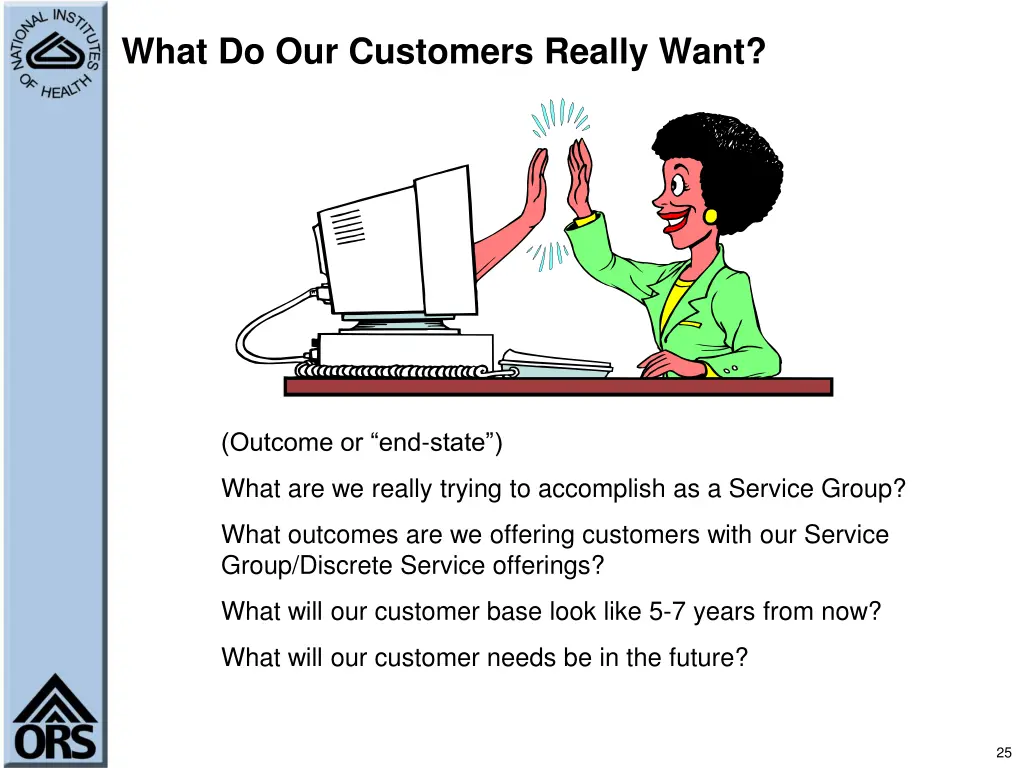 NATIONAL INSTITUTES OF HEALTH

What Do Our Customers Really Want?

(Outcome or “end-state”)

What are we really trying to accomplish as a Service Group?

What outcomes are we offering customers with our Service Group/Discrete Service offerings?

What will our customer base look like 5-7 years from now?

What will our customer needs be in the future?

ORS

25